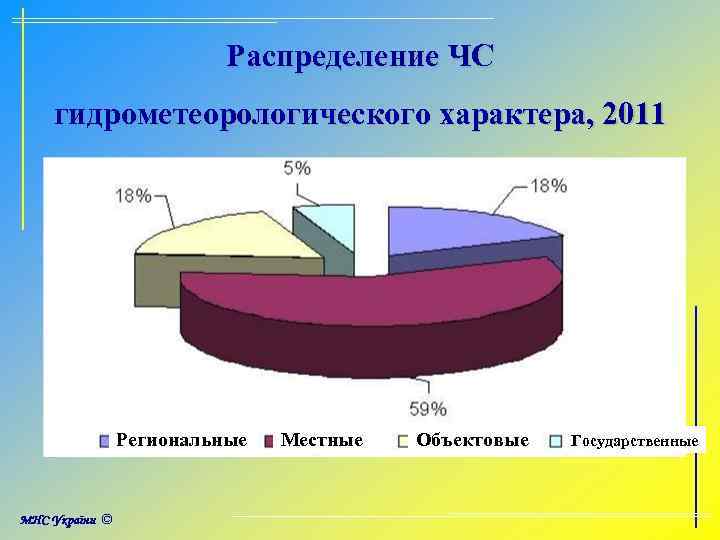 Распределение ЧС

гидрометеорологического характера, 2011

5%

18%

18%

59%

Региональные Местные Объектовые Государственные

МНС України ©